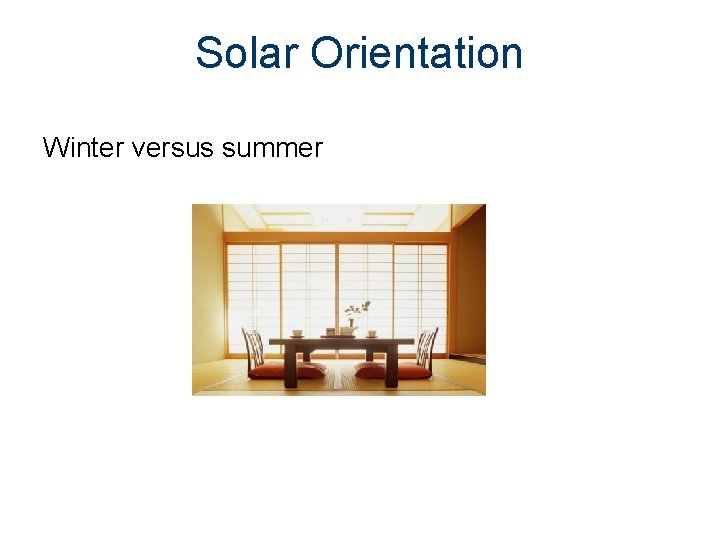 Solar Orientation

Winter versus summer